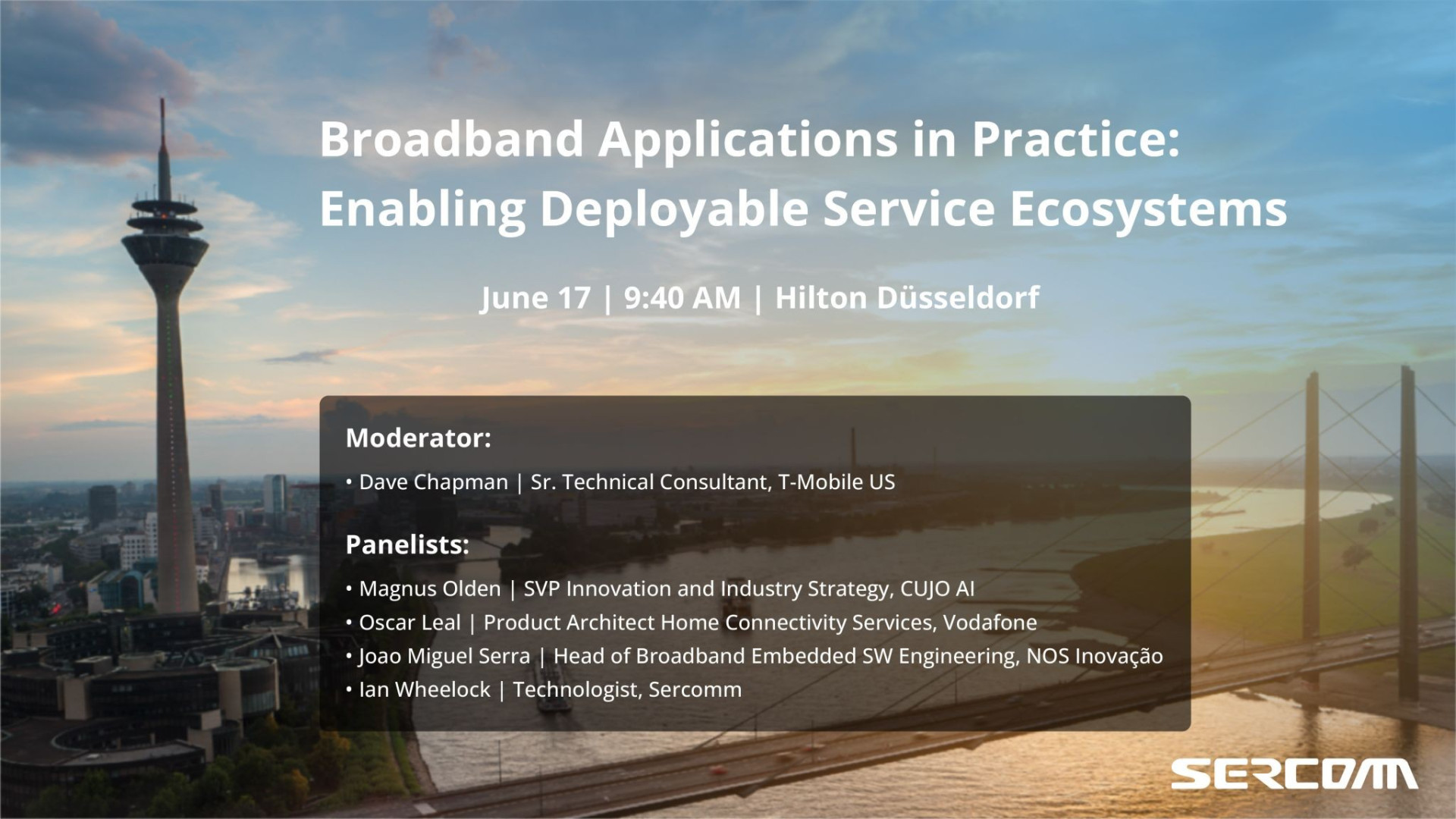 Broadband Applications in Practice: Enabling Deployable Service Ecosystems

June 17 | 9:40 AM | Hilton Düsseldorf

Moderator:

• Dave Chapman | Sr. Technical Consultant, T-Mobile US

Panelists:

• Magnus Olden | SVP Innovation and Industry Strategy, CUJO AI
• Oscar Leal | Product Architect Home Connectivity Services, Vodafone
• Joao Miguel Serra | Head of Broadband Embedded SW Engineering, NOS Inovação
• Ian Wheelock | Technologist, Sercomm

SERCOMM